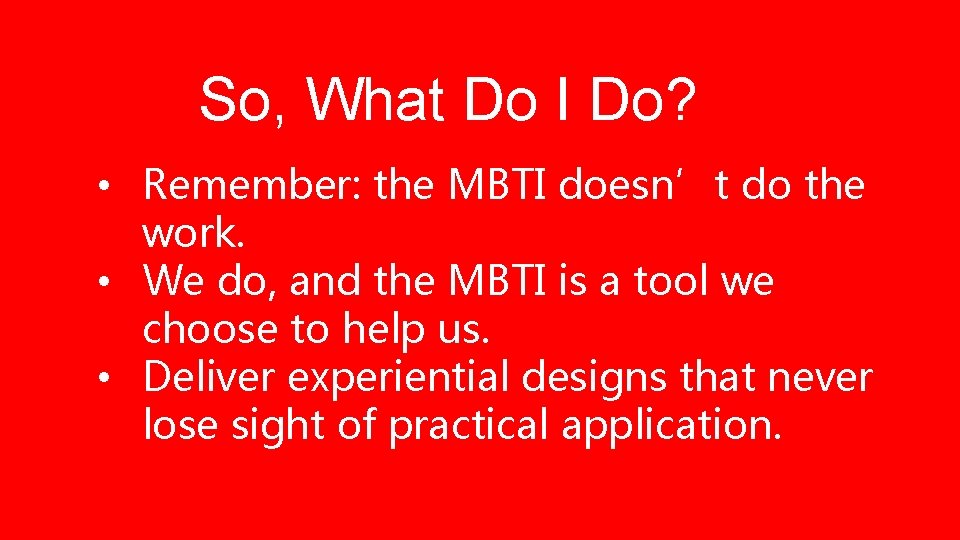 So, What Do I Do?

• Remember: the MBTI doesn’t do the work.
• We do, and the MBTI is a tool we choose to help us.
• Deliver experiential designs that never lose sight of practical application.